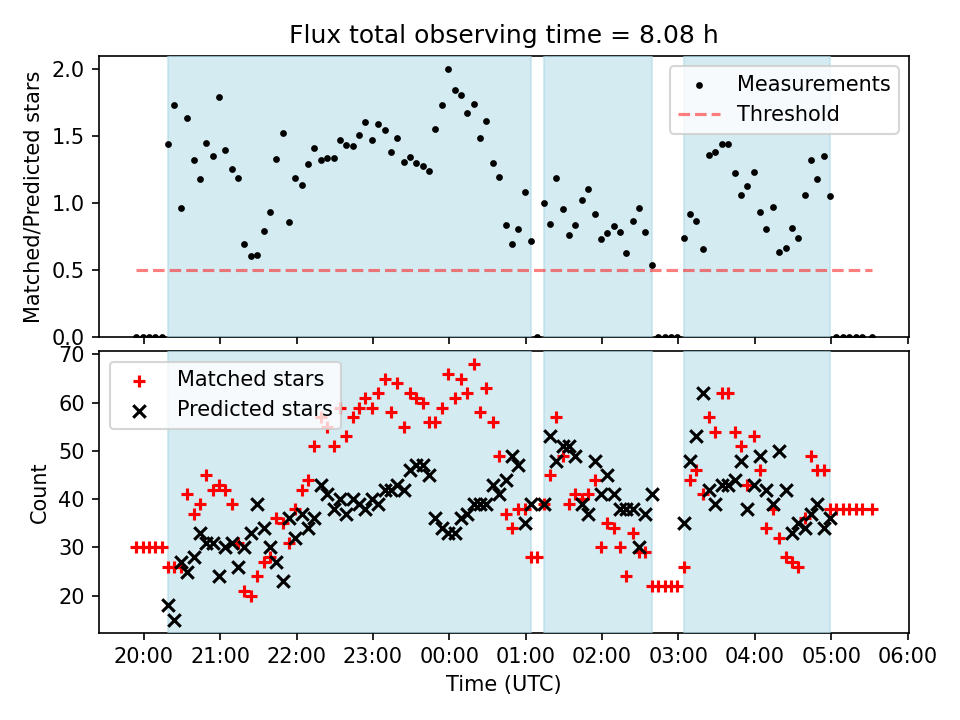 Flux total observing time = 8.08 h

Matched/Predicted stars

2.0
1.5
1.0
0.5
0.0

Measurements
Threshold

Count

70
60
50
40
30
20

Matched stars
Predicted stars

20:00 21:00 22:00 23:00 00:00 01:00 02:00 03:00 04:00 05:00 06:00

Time (UTC)